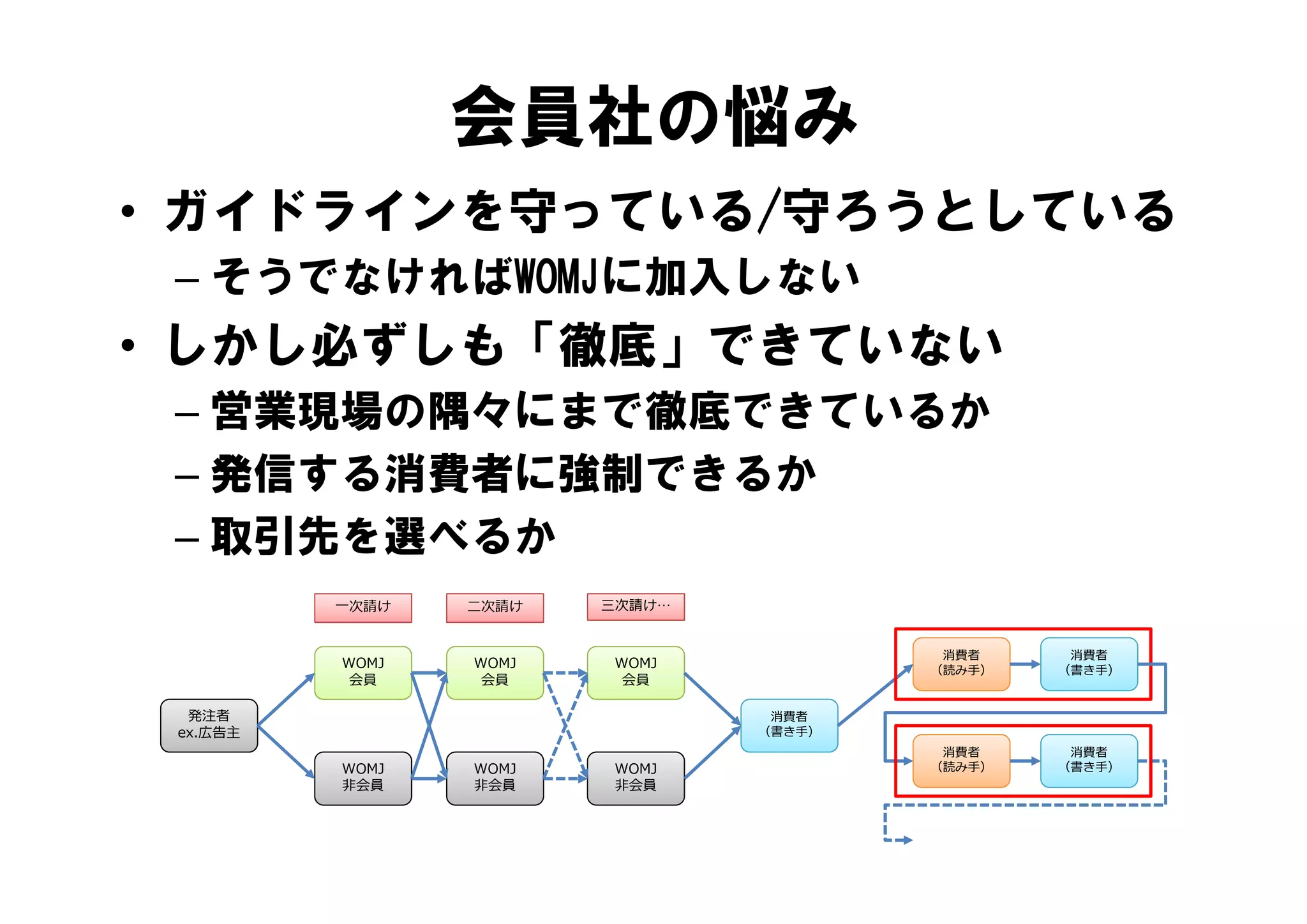 会員社の悩み

• ガイドラインを守っている/守ろうとしている
– そうでなければWOMJに加入しない

• しかし必ずしも「徹底」できていない
– 営業現場の隅々にまで徹底できているか
– 発信する消費者に強制できるか
– 取引先を選べるか

一次請け
二次請け
三次請け…

発注者
ex.広告主

WOMJ
会員

WOMJ
非会員

WOMJ
会員

WOMJ
非会員

WOMJ
会員

WOMJ
非会員

消費者
(書き手)

消費者
(読み手)

消費者
(書き手)

消費者
(読み手)

消費者
(書き手)